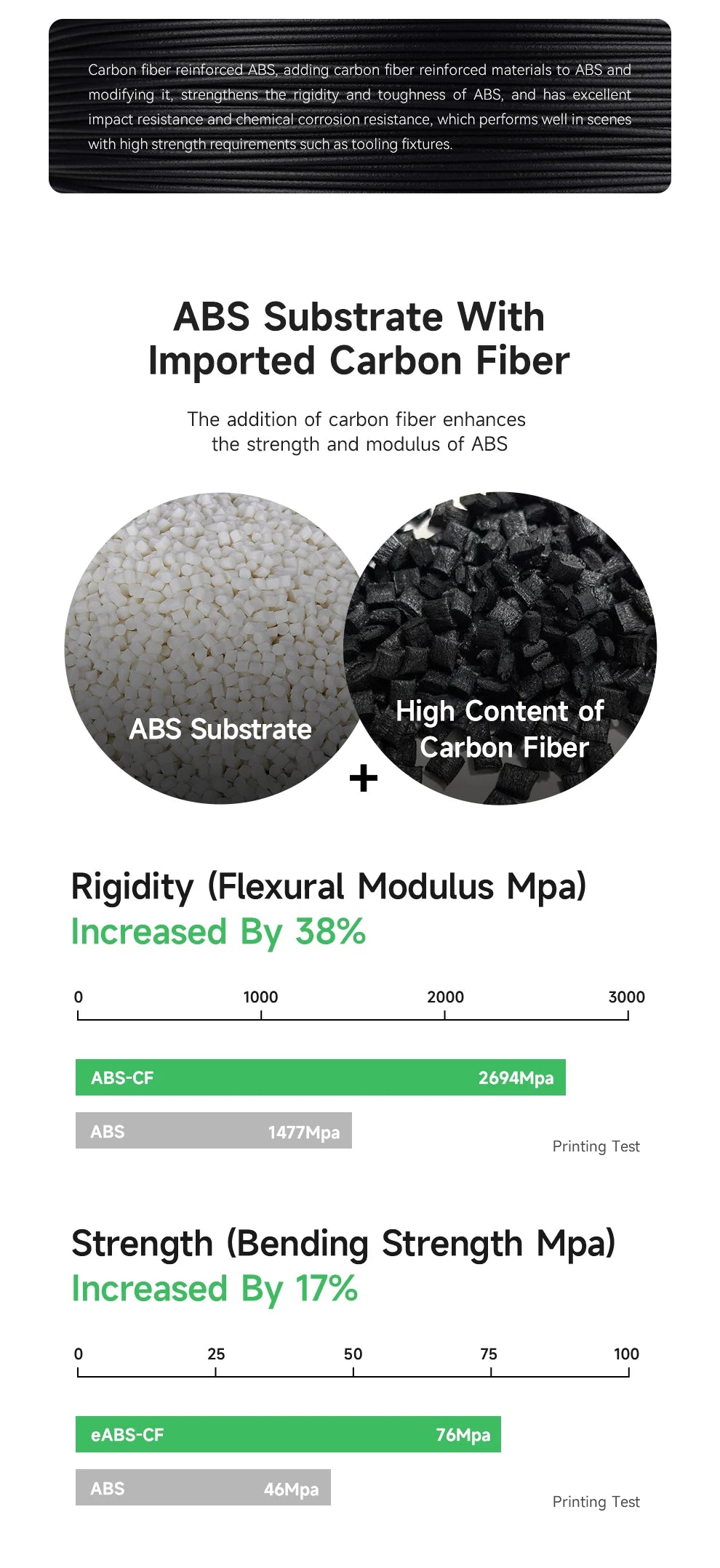 Carbon fiber reinforced ABS, adding carbon fiber reinforced materials to ABS and modifying it, strengthens the rigidity and toughness of ABS, and has excellent impact resistance and chemical corrosion resistance, which performs well in scenes with high strength requirements such as tooling fixtures.

ABS Substrate With Imported Carbon Fiber

The addition of carbon fiber enhances the strength and modulus of ABS

ABS Substrate

+

High Content of Carbon Fiber

Rigidity (Flexural Modulus Mpa)
Increased By 38%

0 1000 2000 3000

ABS-CF 2694Mpa

ABS 1477Mpa

Printing Test

Strength (Bending Strength Mpa)
Increased By 17%

0 25 50 75 100

eABS-CF 76Mpa

ABS 46Mpa

Printing Test